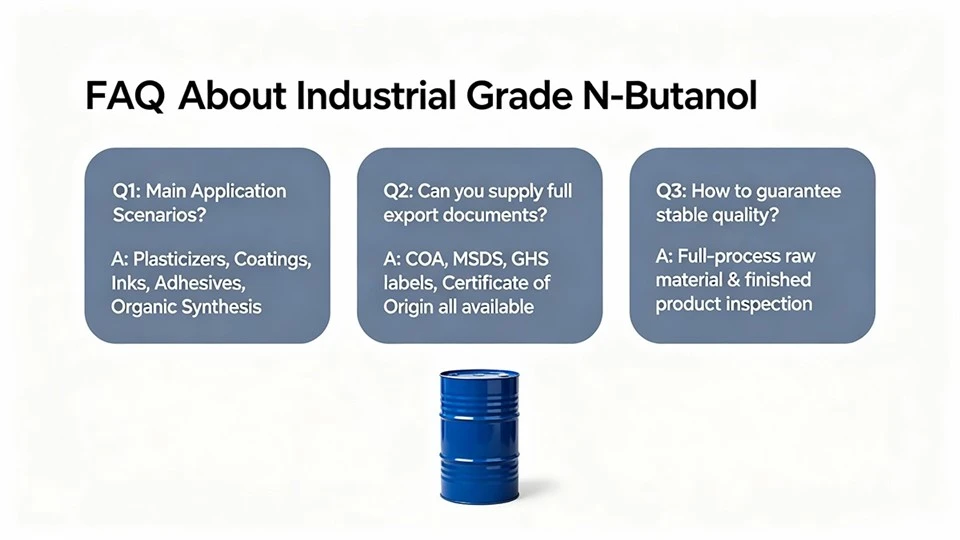 FAQ About Industrial Grade N-Butanol

Q1: Main Application Scenarios?

A: Plasticizers, Coatings, Inks, Adhesives, Organic Synthesis

Q2: Can you supply full export documents?

A: COA, MSDS, GHS labels, Certificate of Origin all available

Q3: How to guarantee stable quality?

A: Full-process raw material & finished product inspection